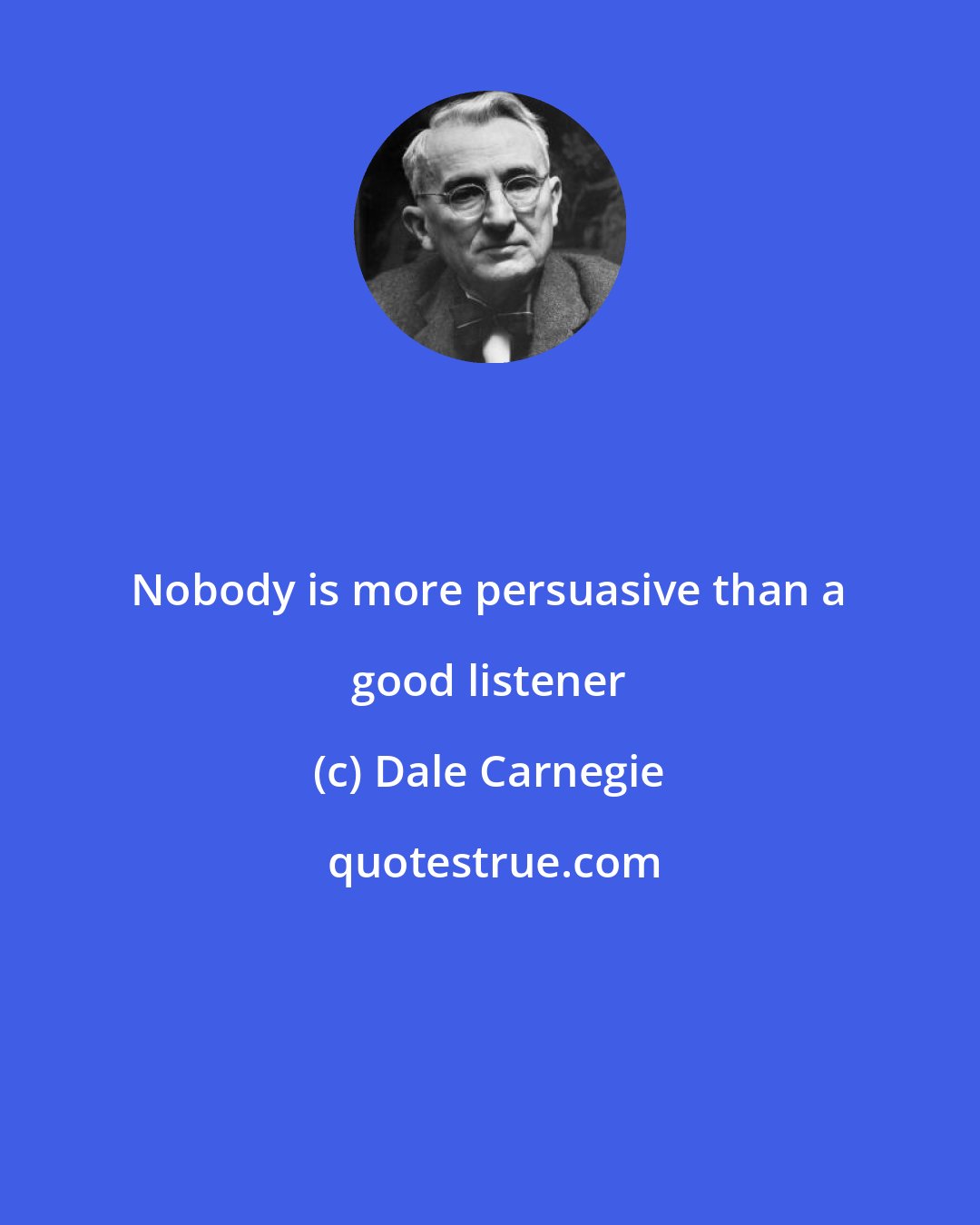 Nobody is more persuasive than a good listener

(c) Dale Carnegie

quotestrue.com